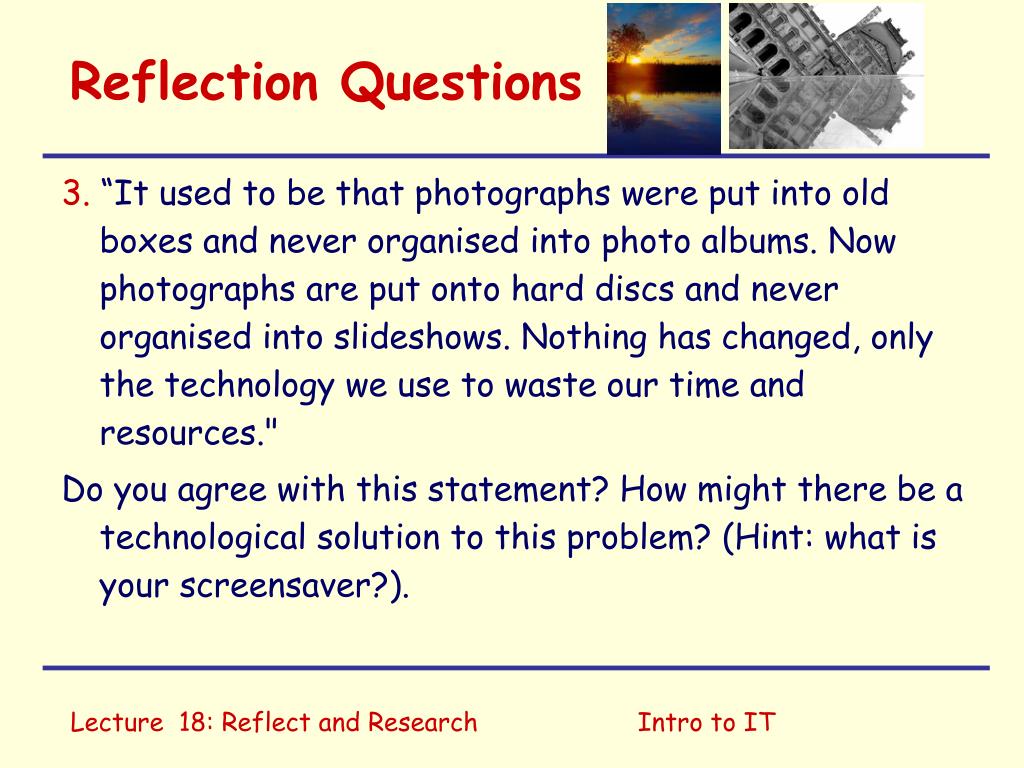 Reflection Questions

3. “It used to be that photographs were put into old boxes and never organised into photo albums. Now photographs are put onto hard discs and never organised into slideshows. Nothing has changed, only the technology we use to waste our time and resources."

Do you agree with this statement? How might there be a technological solution to this problem? (Hint: what is your screensaver?).

Lecture 18: Reflect and Research

Intro to IT